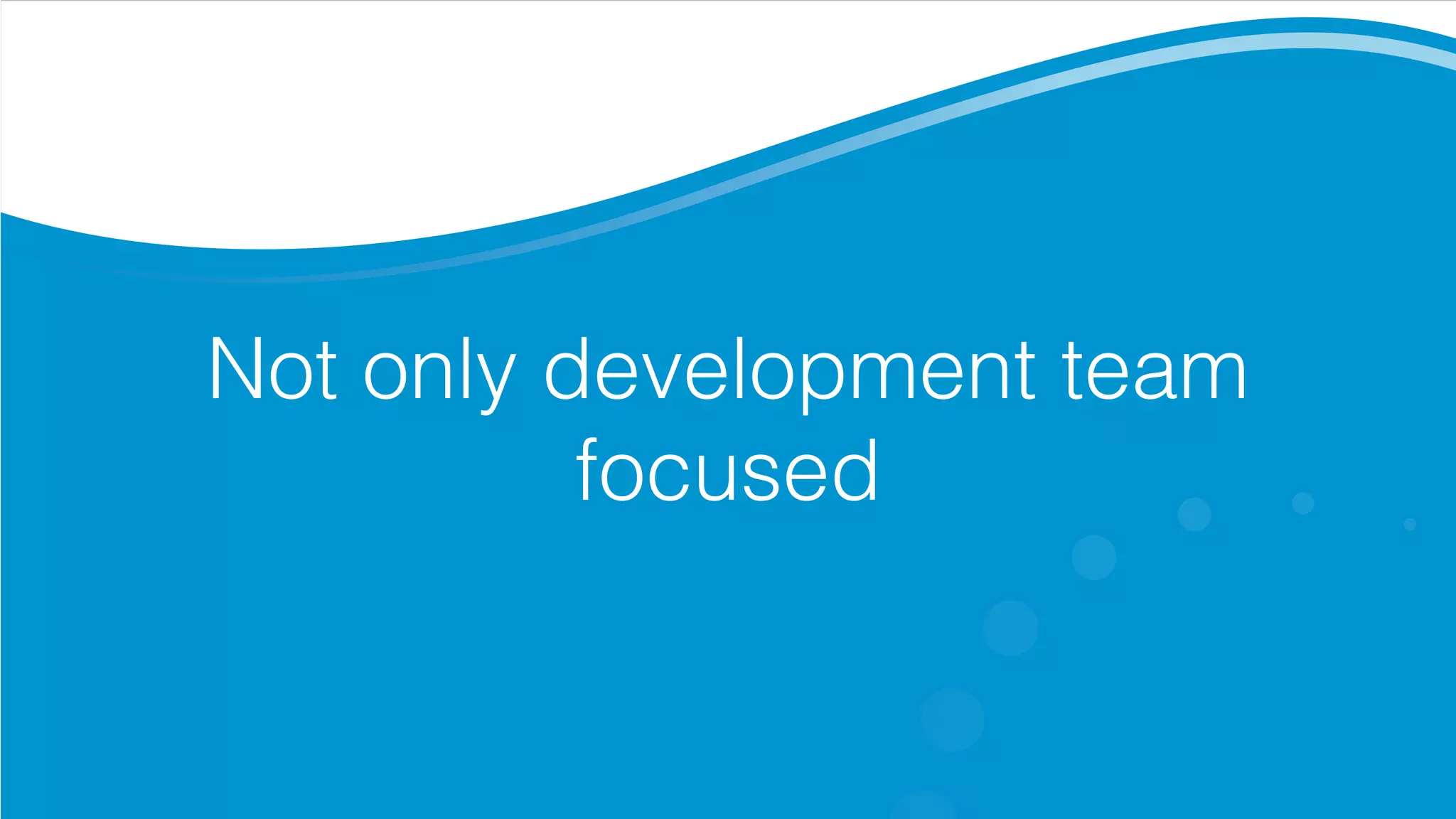 Not only development team focused